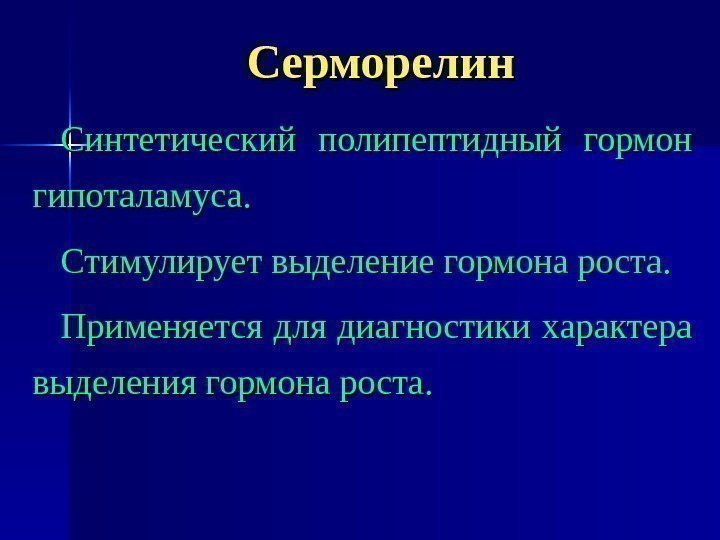 Серморелин

Синтетический полипептидный гормон гипоталамуса.

Стимулирует выделение гормона роста.

Применяется для диагностики характера выделения гормона роста.